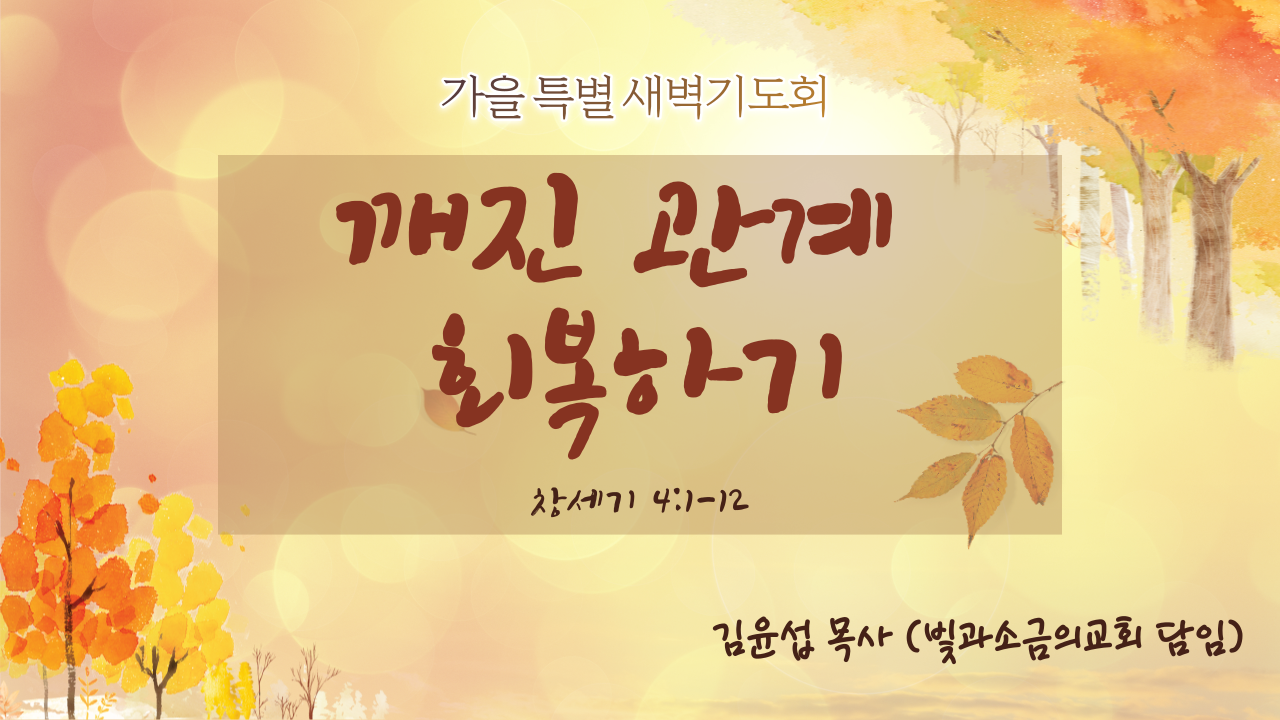 가을 특별 새벽기도회

깨진 관계 회복하기

창세기 4:1-12

김윤섭 목사 (빛과소금의교회 담임)